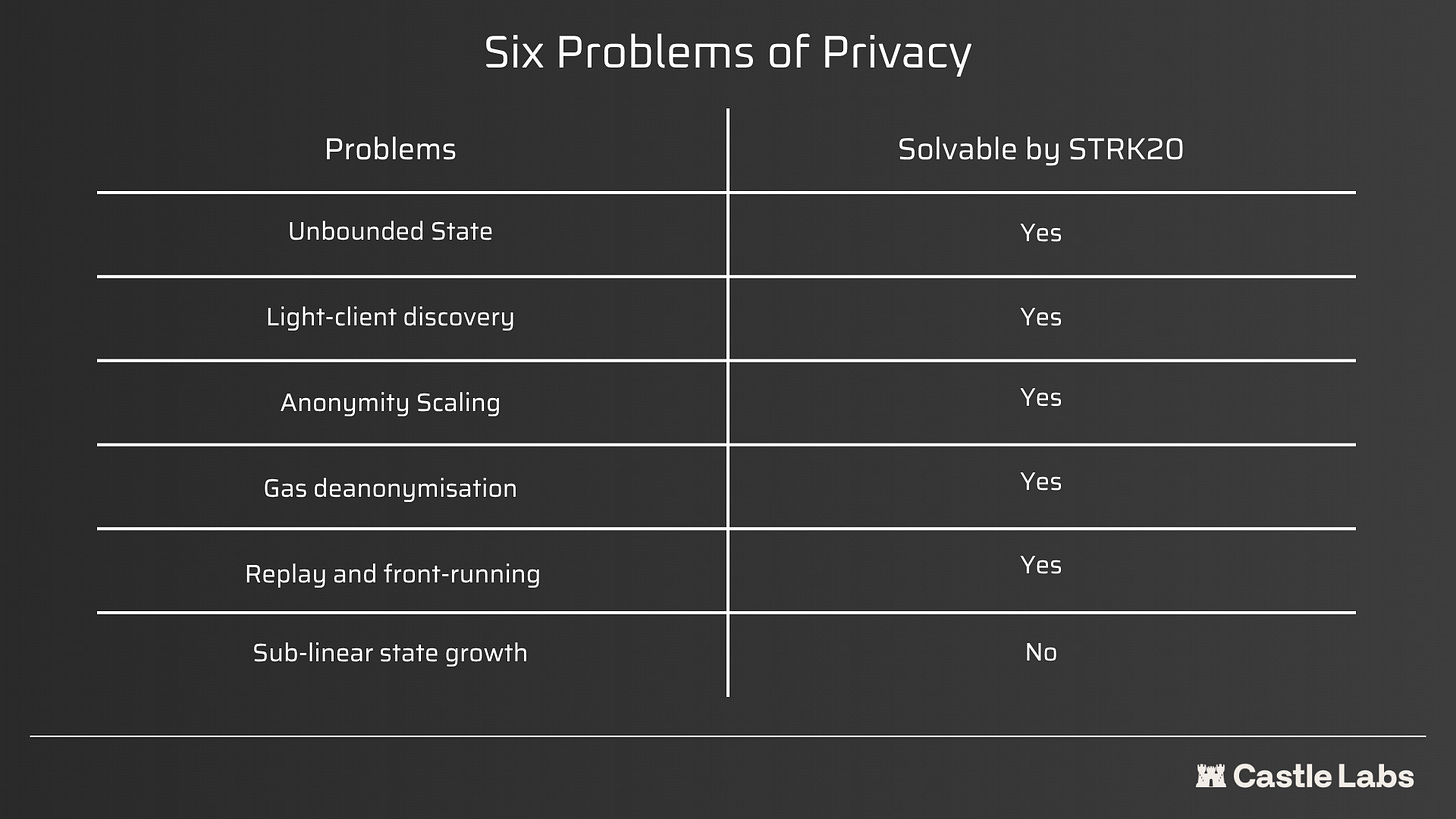 Six Problems of Privacy

| Problems | Solvable by STRK20 |
|---|---|
| Unbounded State | Yes |
| Light-client discovery | Yes |
| Anonymity Scaling | Yes |
| Gas deanonymisation | Yes |
| Replay and front-running | Yes |
| Sub-linear state growth | No |

Castle Labs